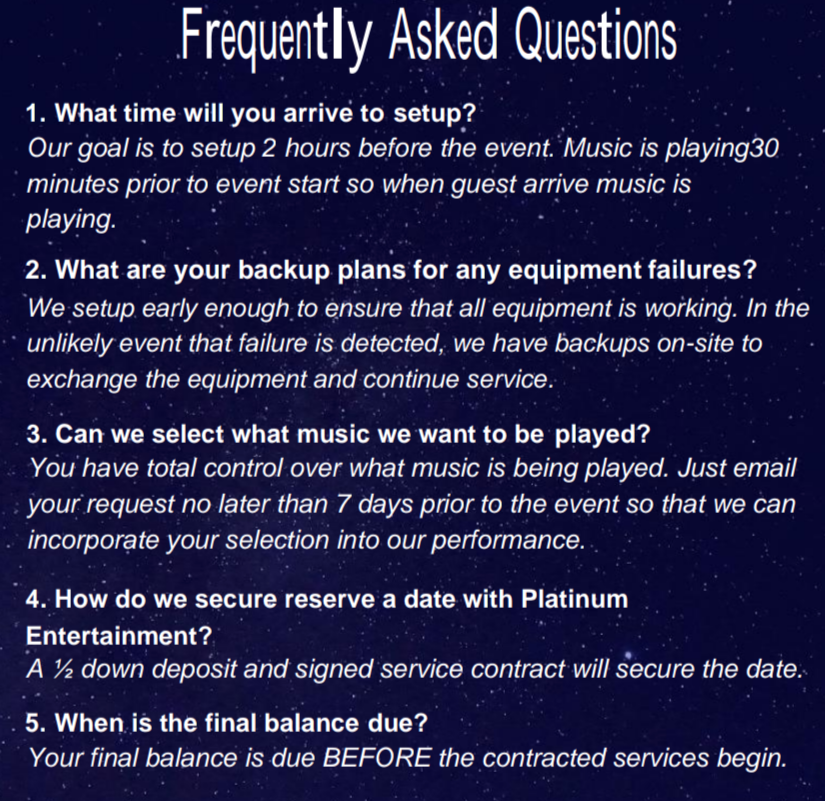 Frequently Asked Questions

1. What time will you arrive to setup?
Our goal is to setup 2 hours before the event. Music is playing30 minutes prior to event start so when guest arrive music is playing.

2. What are your backup plans for any equipment failures?
We setup early enough to ensure that all equipment is working. In the unlikely event that failure is detected, we have backups on-site to exchange the equipment and continue service.

3. Can we select what music we want to be played?
You have total control over what music is being played. Just email your request no later than 7 days prior to the event so that we can incorporate your selection into our performance.

4. How do we secure reserve a date with Platinum Entertainment?
A ½ down deposit and signed service contract will secure the date.

5. When is the final balance due?
Your final balance is due BEFORE the contracted services begin.